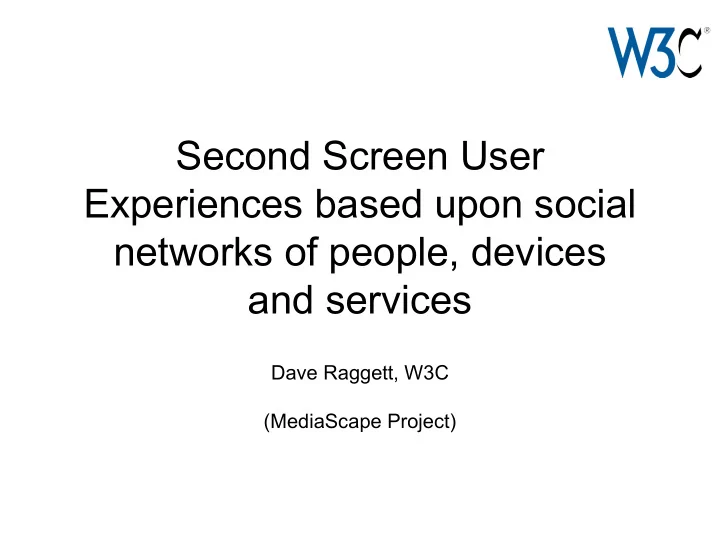 W3C®

Second Screen User Experiences based upon social networks of people, devices and services

Dave Raggett, W3C

(MediaScape Project)